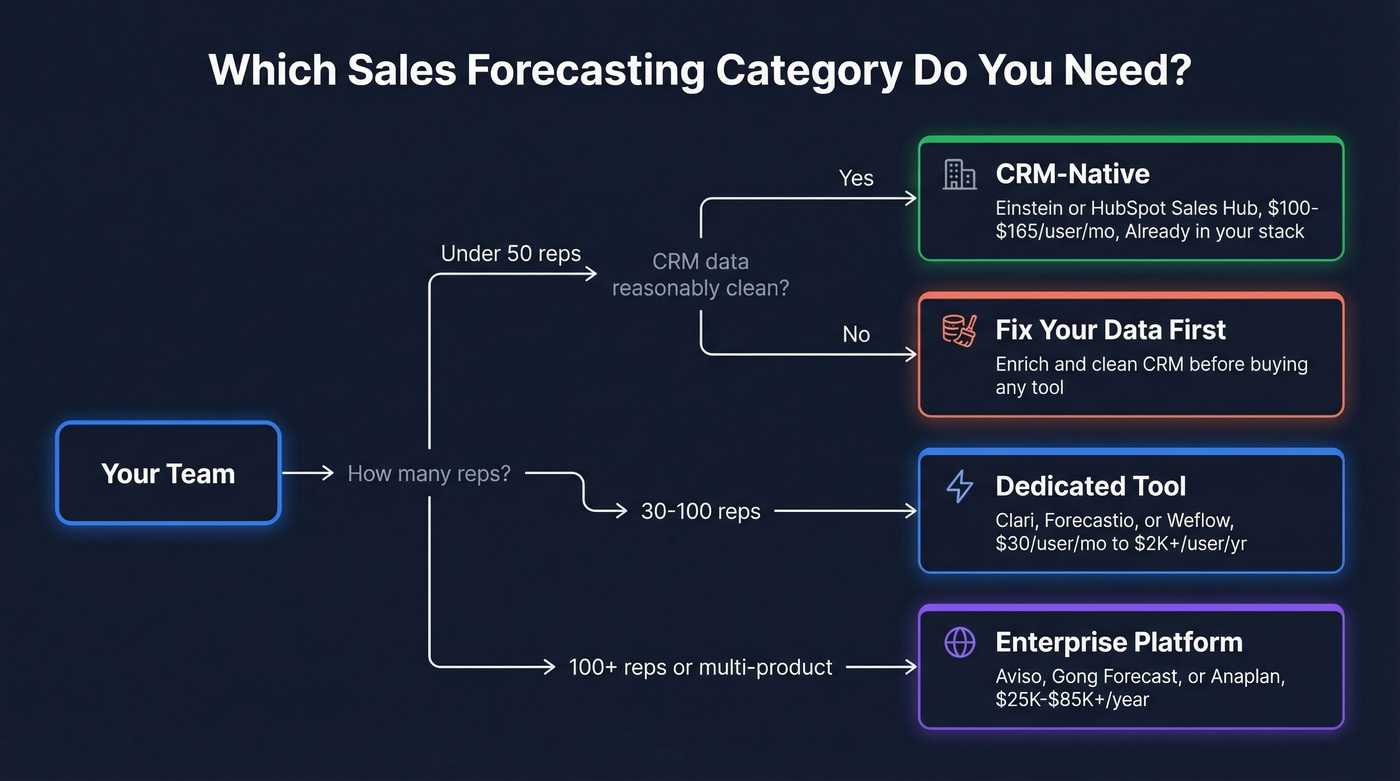 Which Sales Forecasting Category Do You Need?

Your Team

How many reps?

Under 50 reps

CRM data reasonably clean?

Yes

No

30-100 reps

100+ reps or multi-product

CRM-Native
Einstein or HubSpot Sales Hub, \$100-\$165/user/mo, Already in your stack

Fix Your Data First
Enrich and clean CRM before buying any tool

Dedicated Tool
Clari, Forecastio, or Weflow, \$30/user/mo to \$2K+/user/yr

Enterprise Platform
Aviso, Gong Forecast, or Anaplan, \$25K-\$85K+/year